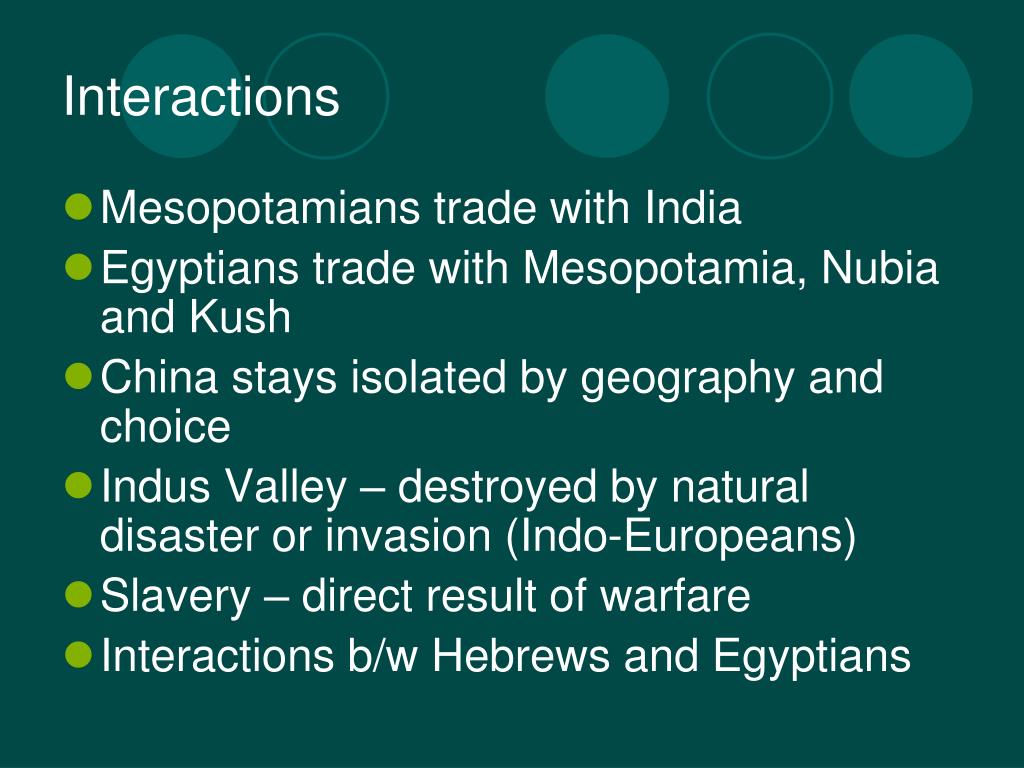 Interactions

- Mesopotamians trade with India
- Egyptians trade with Mesopotamia, Nubia and Kush
- China stays isolated by geography and choice
- Indus Valley – destroyed by natural disaster or invasion (Indo-Europeans)
- Slavery – direct result of warfare
- Interactions b/w Hebrews and Egyptians